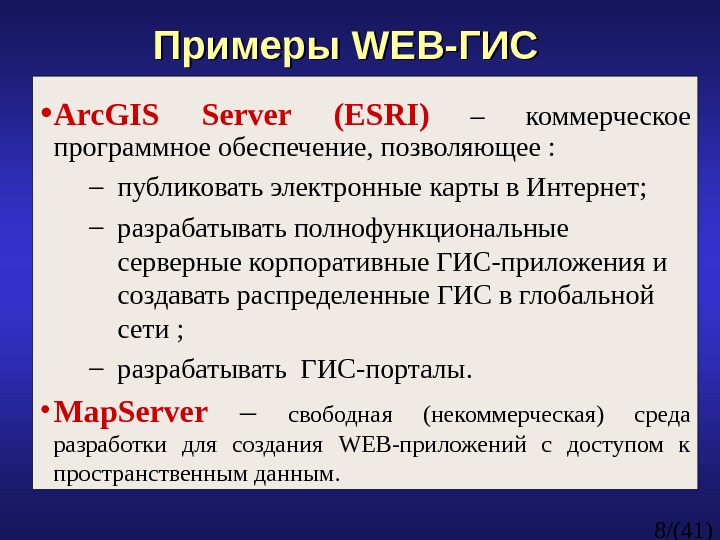 Примеры WEB-ГИС

• ArcGIS Server (ESRI) – коммерческое программное обеспечение, позволяющее :

– публиковать электронные карты в Интернет;

– разрабатывать полнофункциональные серверные корпоративные ГИС-приложения и создавать распределенные ГИС в глобальной сети ;

– разрабатывать ГИС-порталы.

• MapServer – свободная (некоммерческая) среда разработки для создания WEB-приложений с доступом к пространственным данным.

8/(41)